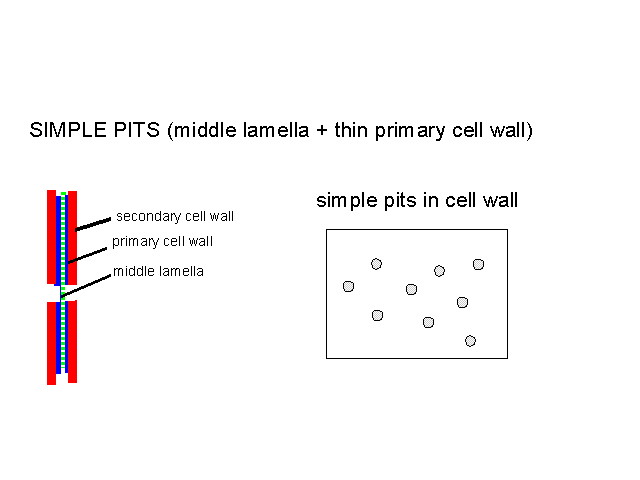 SIMPLE PITS (middle lamella + thin primary cell wall)

secondary cell wall
primary cell wall
middle lamella

simple pits in cell wall